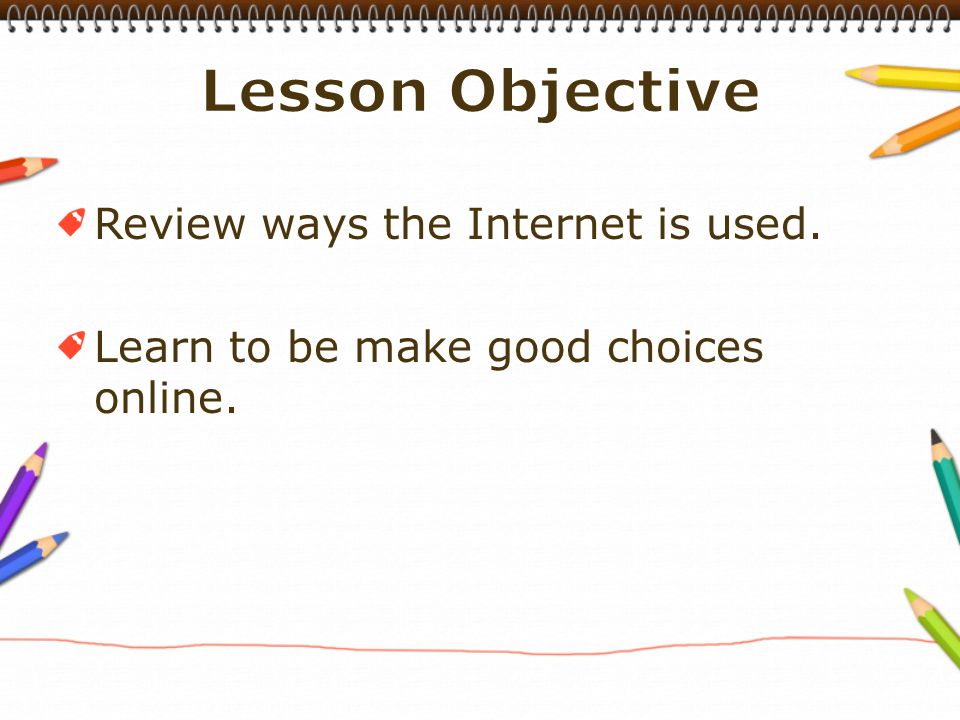 Lesson Objective

Review ways the Internet is used.

Learn to be make good choices online.